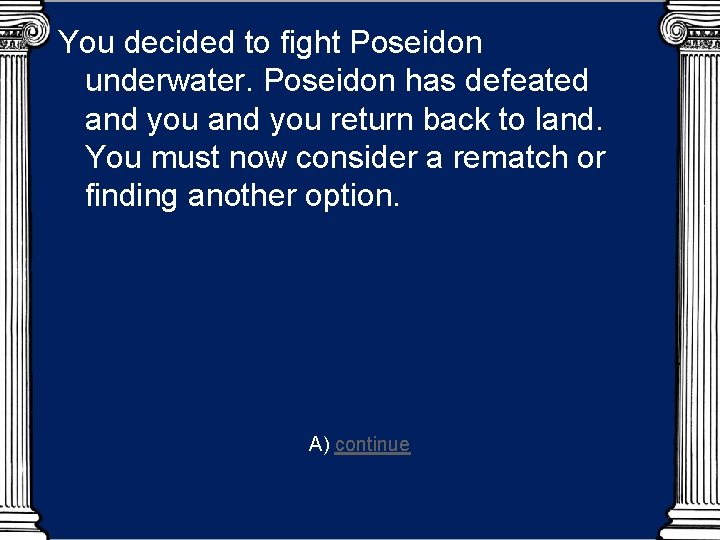 You decided to fight Poseidon underwater. Poseidon has defeated and you and you return back to land. You must now consider a rematch or finding another option.

A) continue